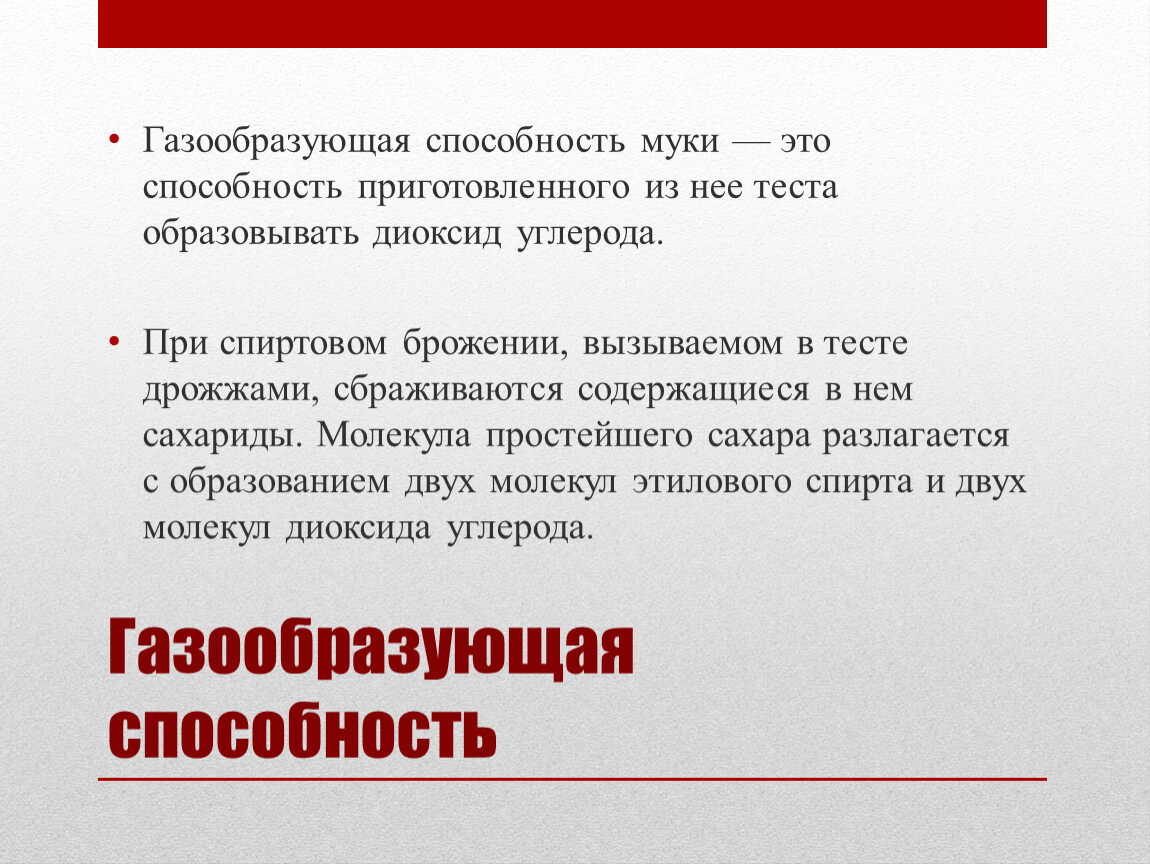 • Газообразующая способность муки — это способность приготовленного из нее теста образовывать диоксид углерода.

• При спиртовом брожении, вызываемом в тесте дрожжами, сбраживаются содержащиеся в нем сахариды. Молекула простейшего сахара разлагается с образованием двух молекул этилового спирта и двух молекул диоксида углерода.

Газообразующая способность